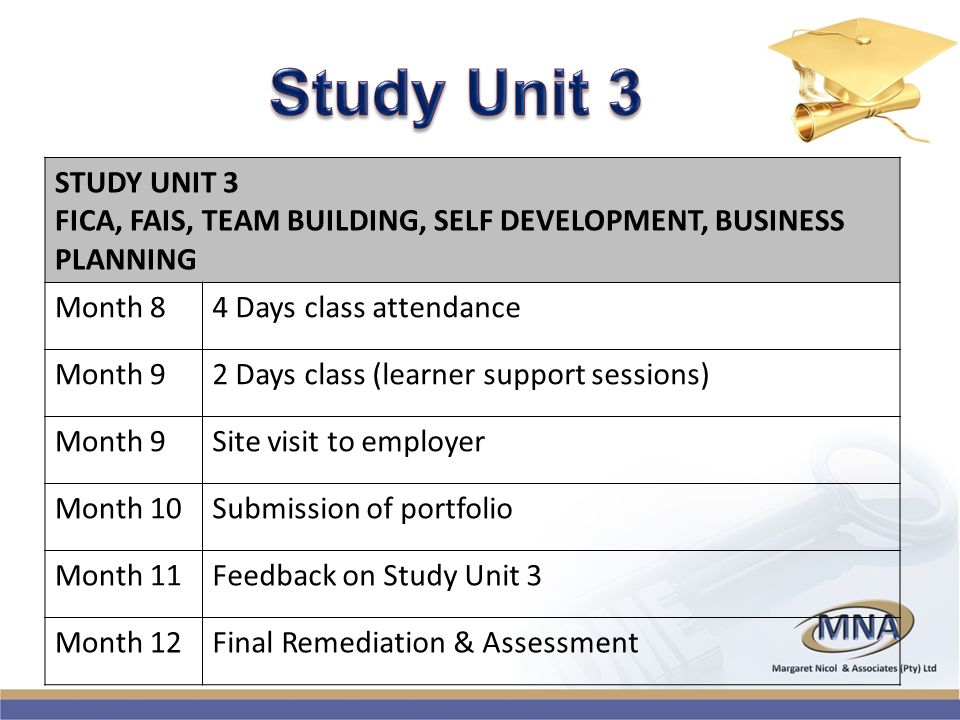 Study Unit 3

| STUDY UNIT 3 FICA, FAIS, TEAM BUILDING, SELF DEVELOPMENT, BUSINESS PLANNING | |
|---|---|
| Month 8 | 4 Days class attendance |
| Month 9 | 2 Days class (learner support sessions) |
| Month 9 | Site visit to employer |
| Month 10 | Submission of portfolio |
| Month 11 | Feedback on Study Unit 3 |
| Month 12 | Final Remediation & Assessment |

MNA
Margaret Nicol & Associates (Pty) Ltd